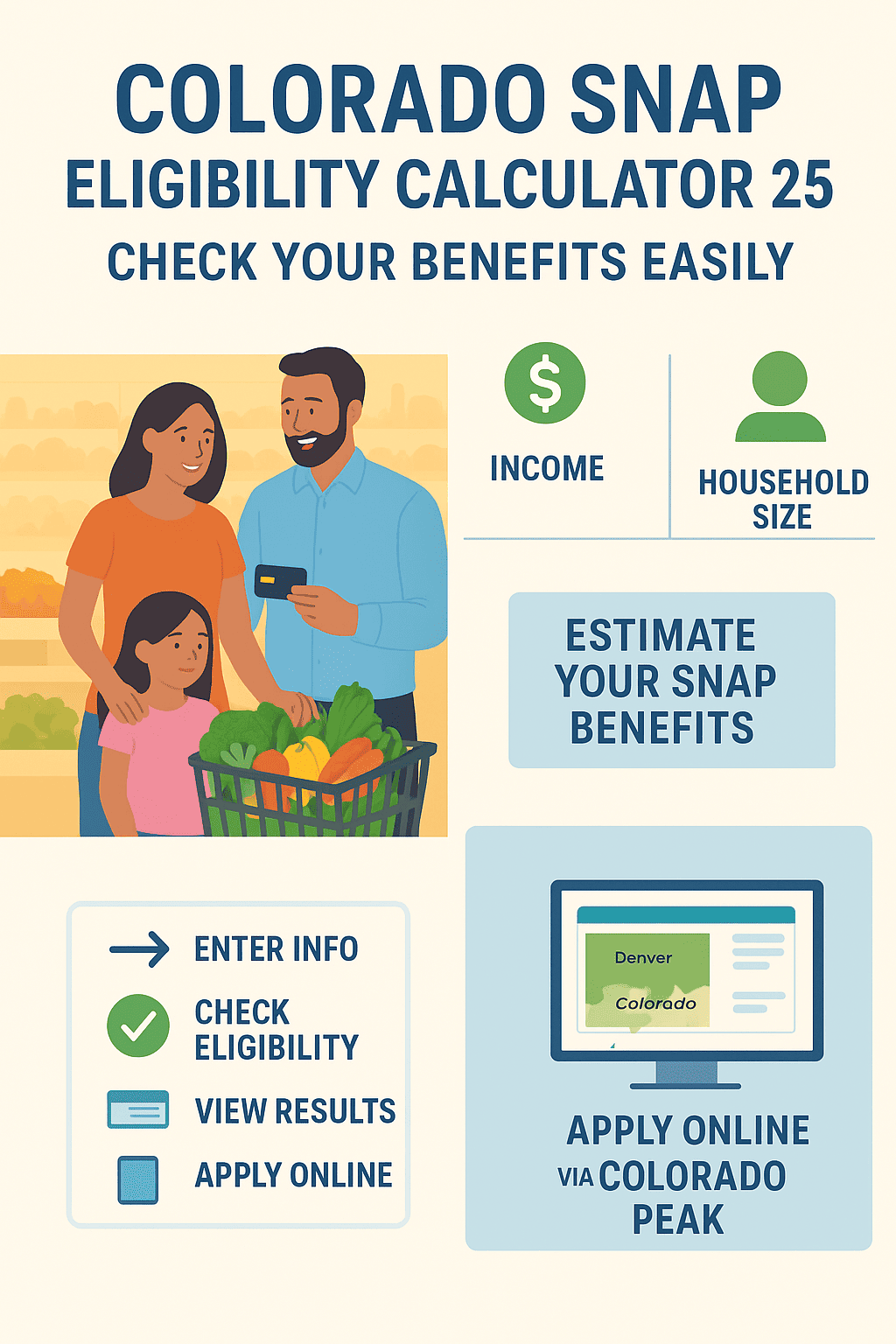 COLORADO SNAP
ELIGIBILITY CALCULATOR 25
CHECK YOUR BENEFITS EASILY

$

INCOME

HOUSEHOLD SIZE

ESTIMATE YOUR SNAP BENEFITS

ENTER INFO

CHECK ELIGIBILITY

VIEW RESULTS

APPLY ONLINE

Denver

Colorado

APPLY ONLINE VIA COLORADO PEAK